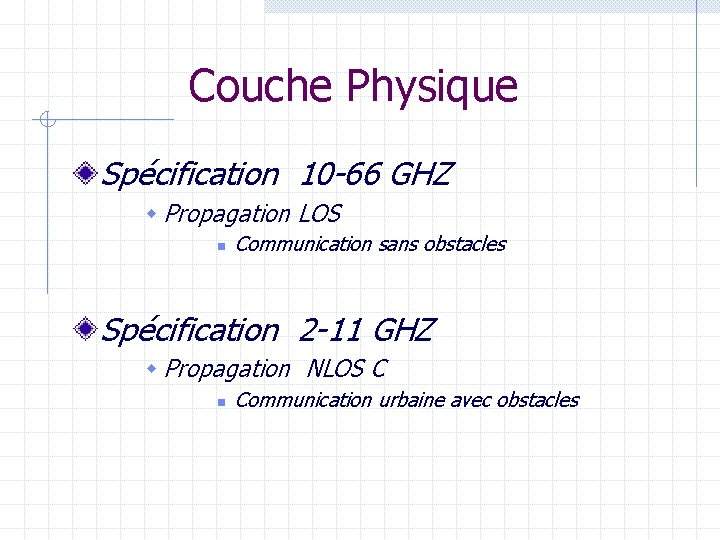 Couche Physique

Spécification 10-66 GHZ

Propagation LOS

Communication sans obstacles

Spécification 2-11 GHZ

Propagation NLOS C

Communication urbaine avec obstacles